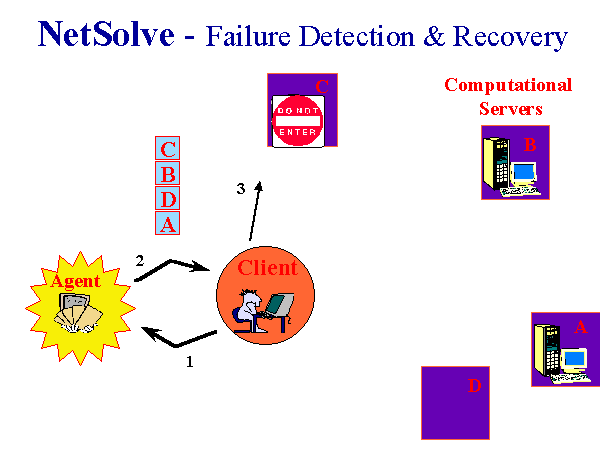 NetSolve - Failure Detection & Recovery

C

DO NOT ENTER

Computational Servers

B

C
B
D
A

3

2

Agent

Client

1

A

D